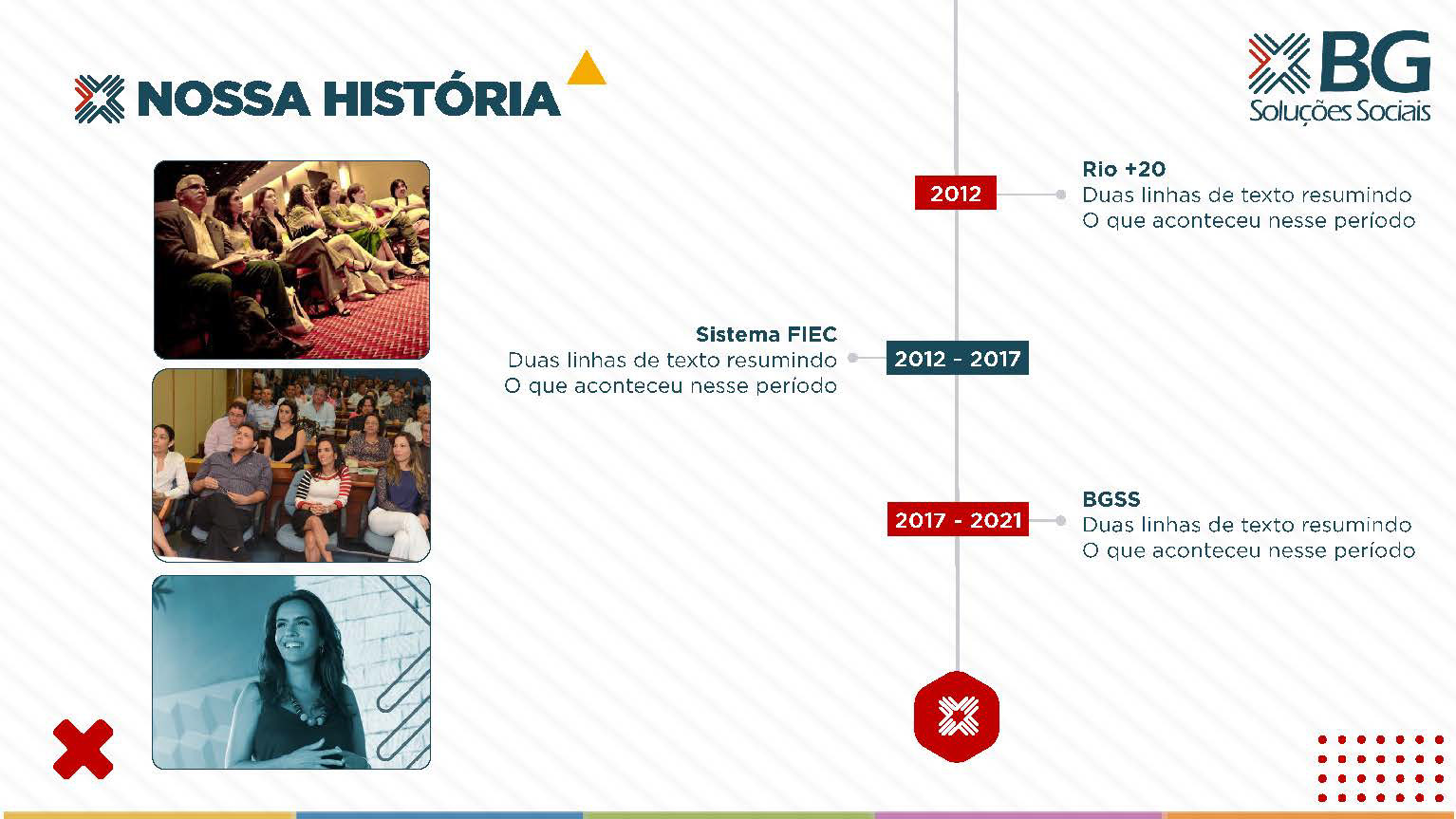 NOSSA HISTÓRIA

BG
Soluções Sociais

2012
Rio +20
Duas linhas de texto resumindo
O que aconteceu nesse período

Sistema FIEC
Duas linhas de texto resumindo
O que aconteceu nesse período
2012 - 2017

2017 - 2021
BGSS
Duas linhas de texto resumindo
O que aconteceu nesse período